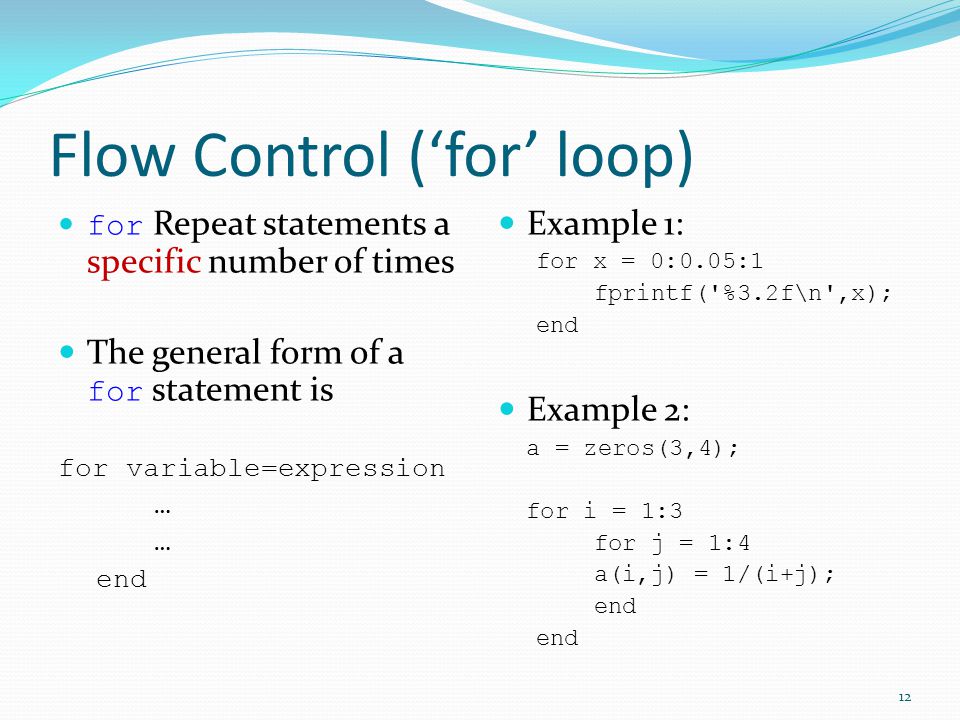 Flow Control (‘for’ loop)

for Repeat statements a specific number of times

The general form of a for statement is

for variable=expression
…
…
end

Example 1:
for x = 0:0.05:1
fprintf('%3.2f\n',x);
end

Example 2:
a = zeros(3,4);

for i = 1:3
for j = 1:4
a(i,j) = 1/(i+j);
end
end

12